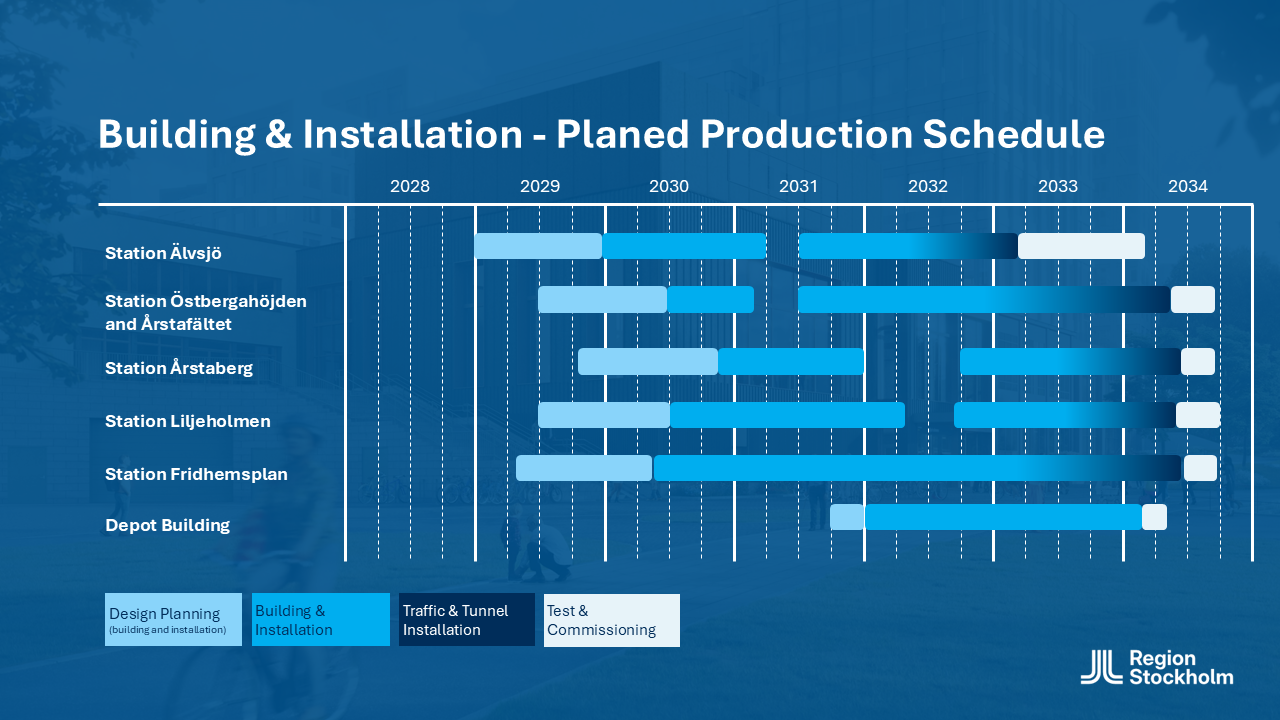 Building & Installation - Planed Production Schedule

2028 2029 2030 2031 2032 2033 2034

Station Älvsjö

Station Östbergahöjden and Årstafältet

Station Årstaberg

Station Liljeholmen

Station Fridhemsplan

Depot Building

Design Planning (building and installation)

Building & Installation

Traffic & Tunnel Installation

Test & Commissioning

Region Stockholm